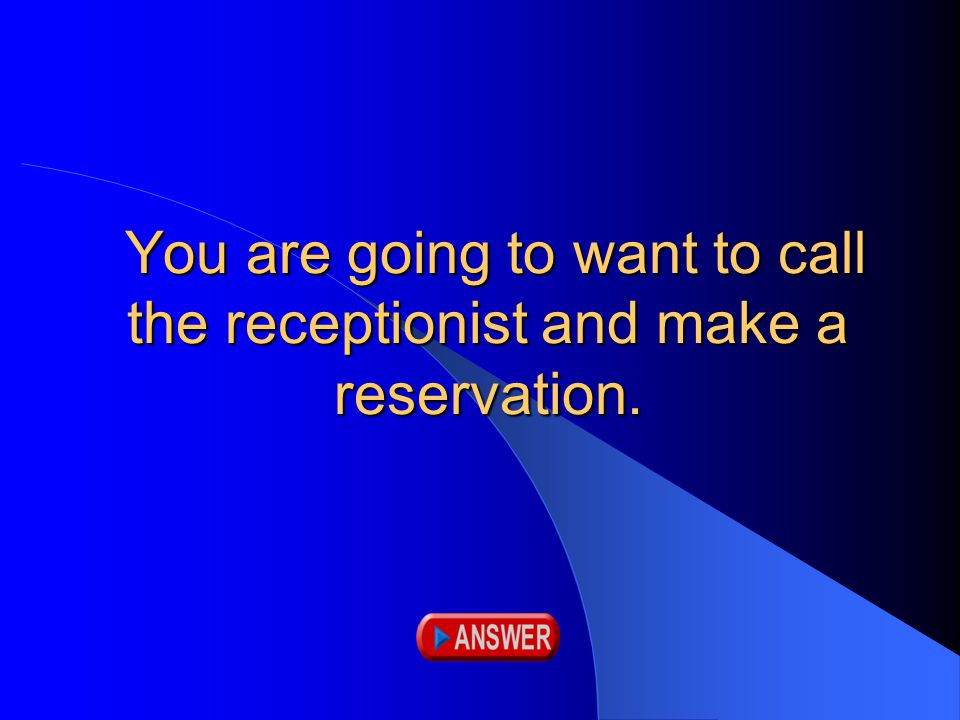 You are going to want to call the receptionist and make a reservation.

ANSWER